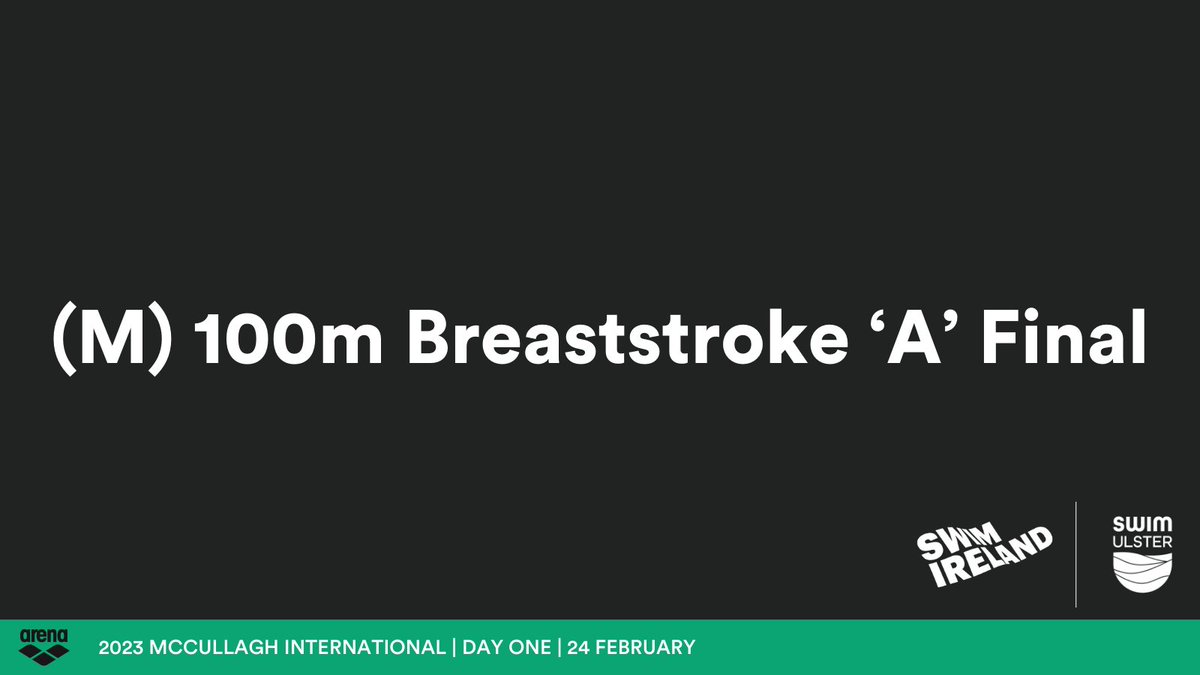 (M) 100m Breaststroke ‘A’ Final

SWIM IRELAND

SWIM ULSTER

arena

2023 MCCULLAGH INTERNATIONAL | DAY ONE | 24 FEBRUARY